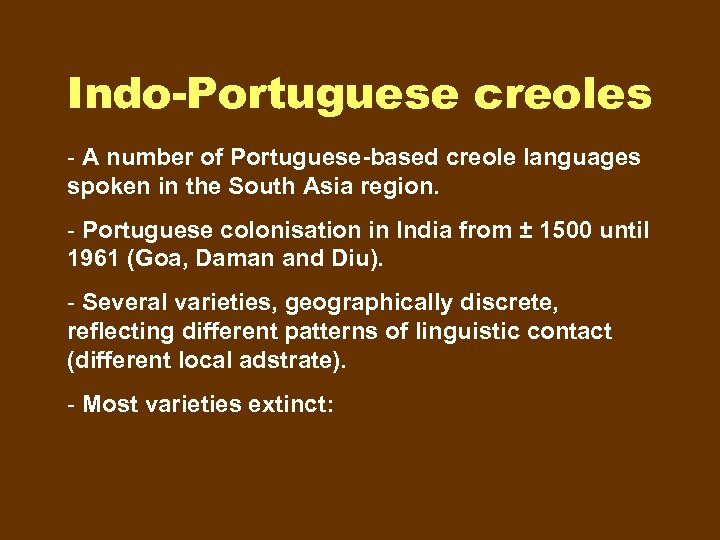 Indo-Portuguese creoles

- A number of Portuguese-based creole languages spoken in the South Asia region.

- Portuguese colonisation in India from ± 1500 until 1961 (Goa, Daman and Diu).

- Several varieties, geographically discrete, reflecting different patterns of linguistic contact (different local adstrate).

- Most varieties extinct: